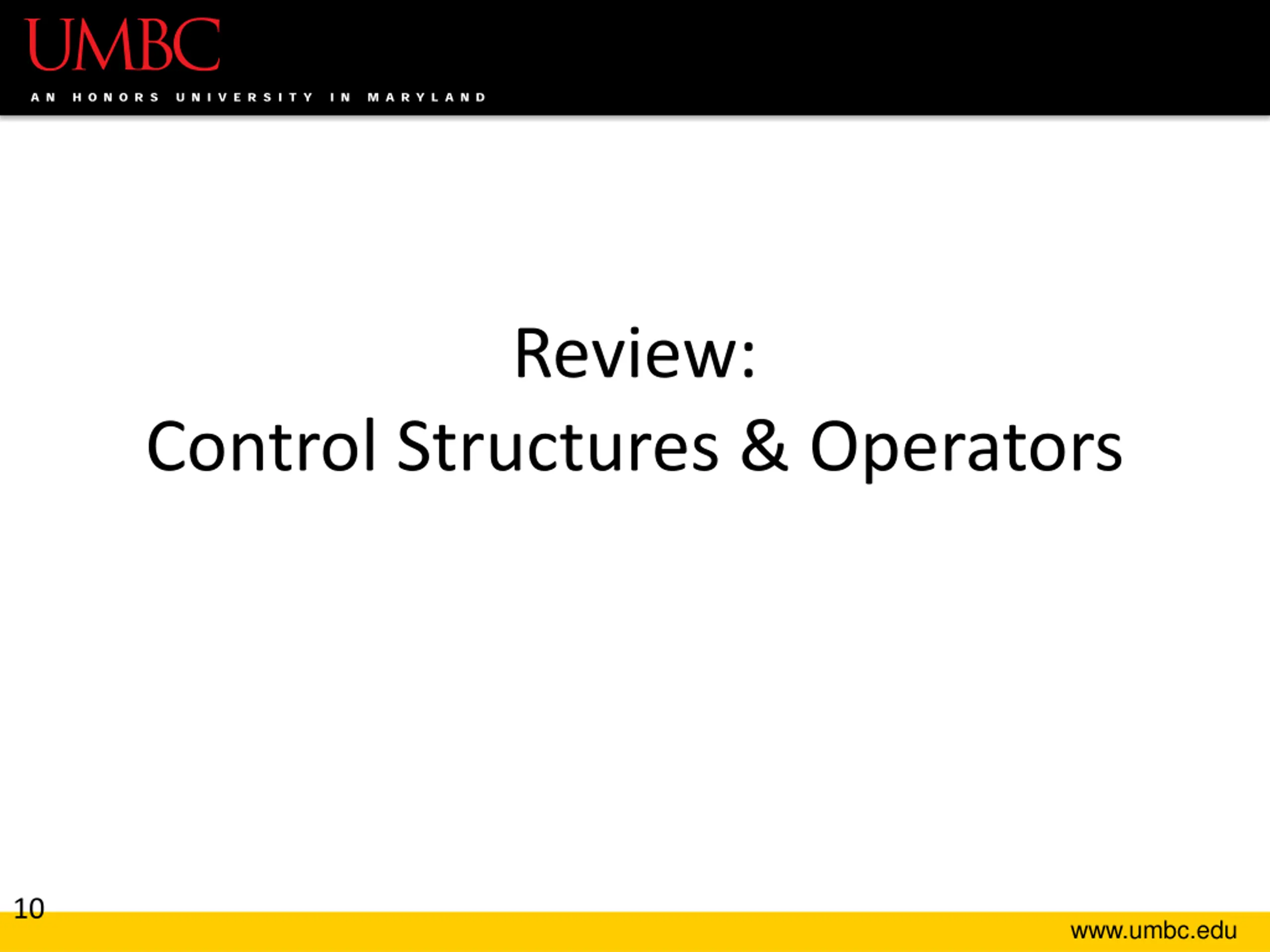 UMBC

AN HONORS UNIVERSITY IN MARYLAND

Review:
Control Structures & Operators

10

www.umbc.edu